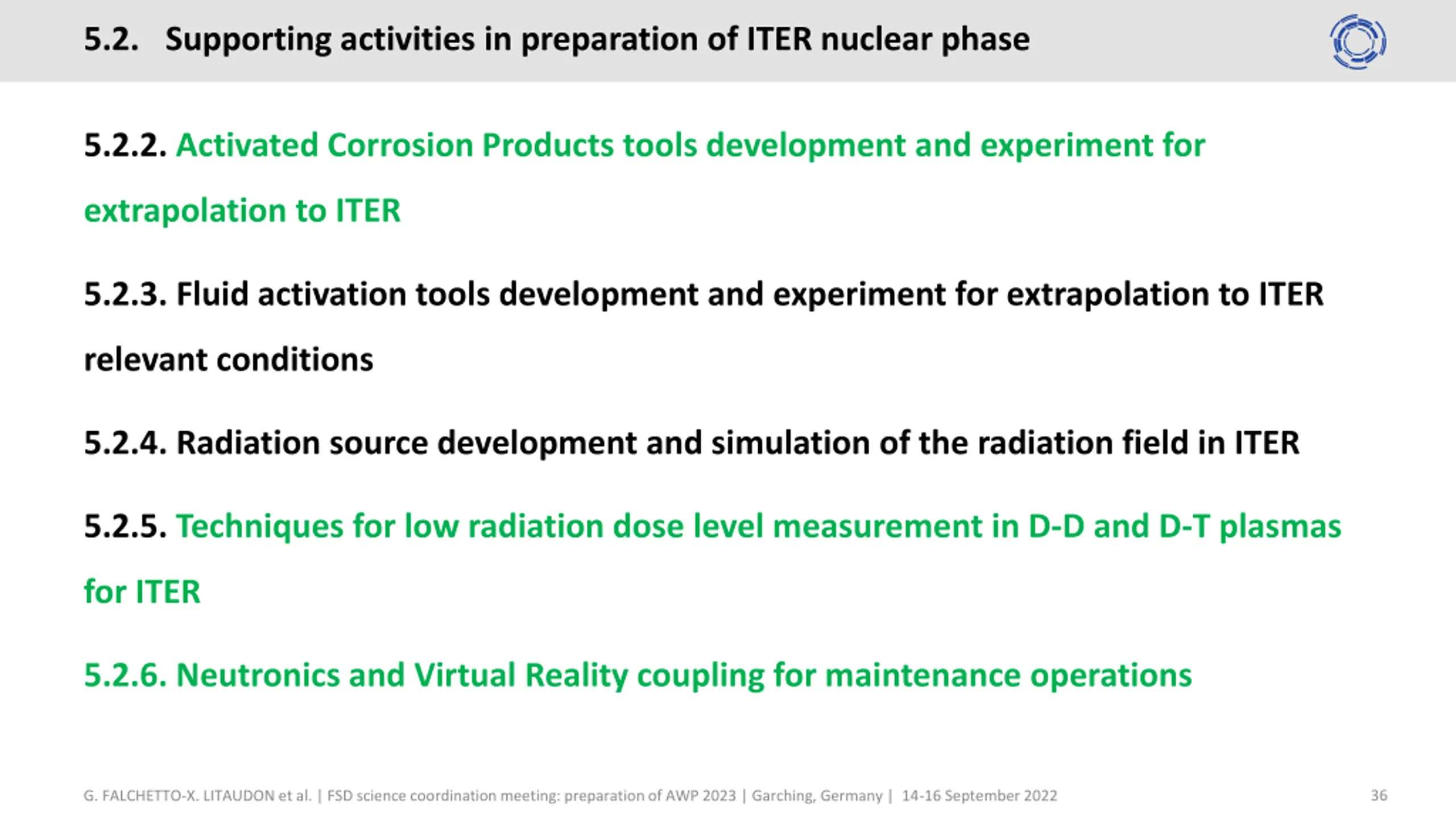 5.2. Supporting activities in preparation of ITER nuclear phase

5.2.2. Activated Corrosion Products tools development and experiment for extrapolation to ITER

5.2.3. Fluid activation tools development and experiment for extrapolation to ITER relevant conditions

5.2.4. Radiation source development and simulation of the radiation field in ITER

5.2.5. Techniques for low radiation dose level measurement in D-D and D-T plasmas for ITER

5.2.6. Neutronics and Virtual Reality coupling for maintenance operations

G. FALCHETTO-X. LITAUDON et al. | FSD science coordination meeting: preparation of AWP 2023 | Garching, Germany | 14-16 September 2022

36